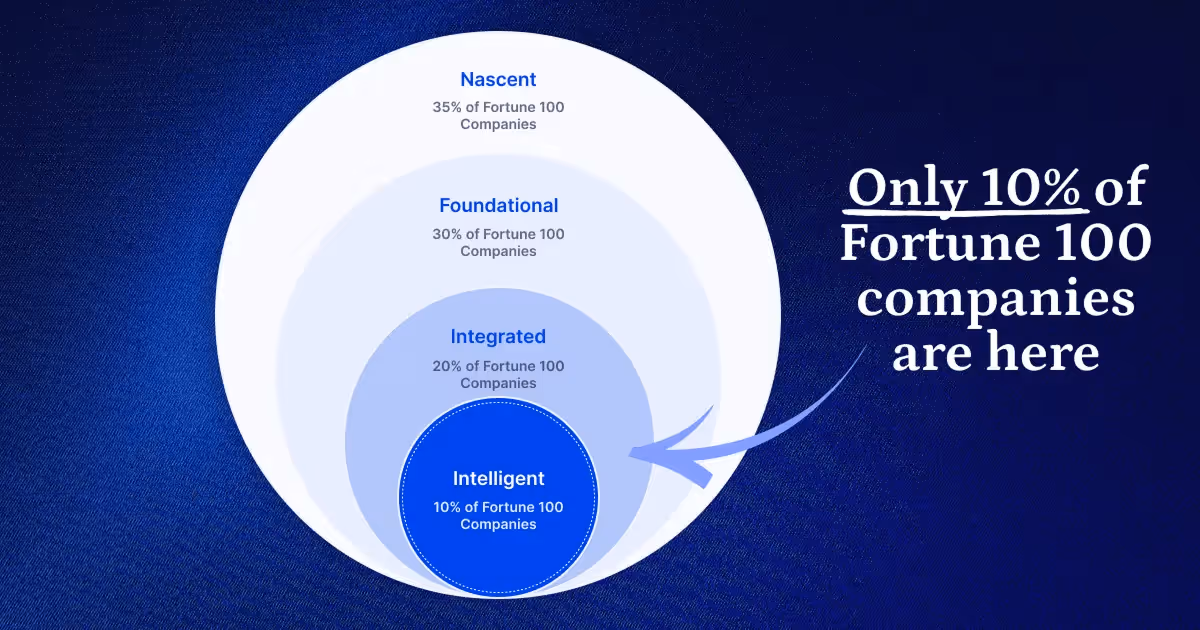 Nascent
35% of Fortune 100 Companies

Foundational
30% of Fortune 100 Companies

Integrated
20% of Fortune 100 Companies

Intelligent
10% of Fortune 100 Companies

Only 10% of Fortune 100 companies are here